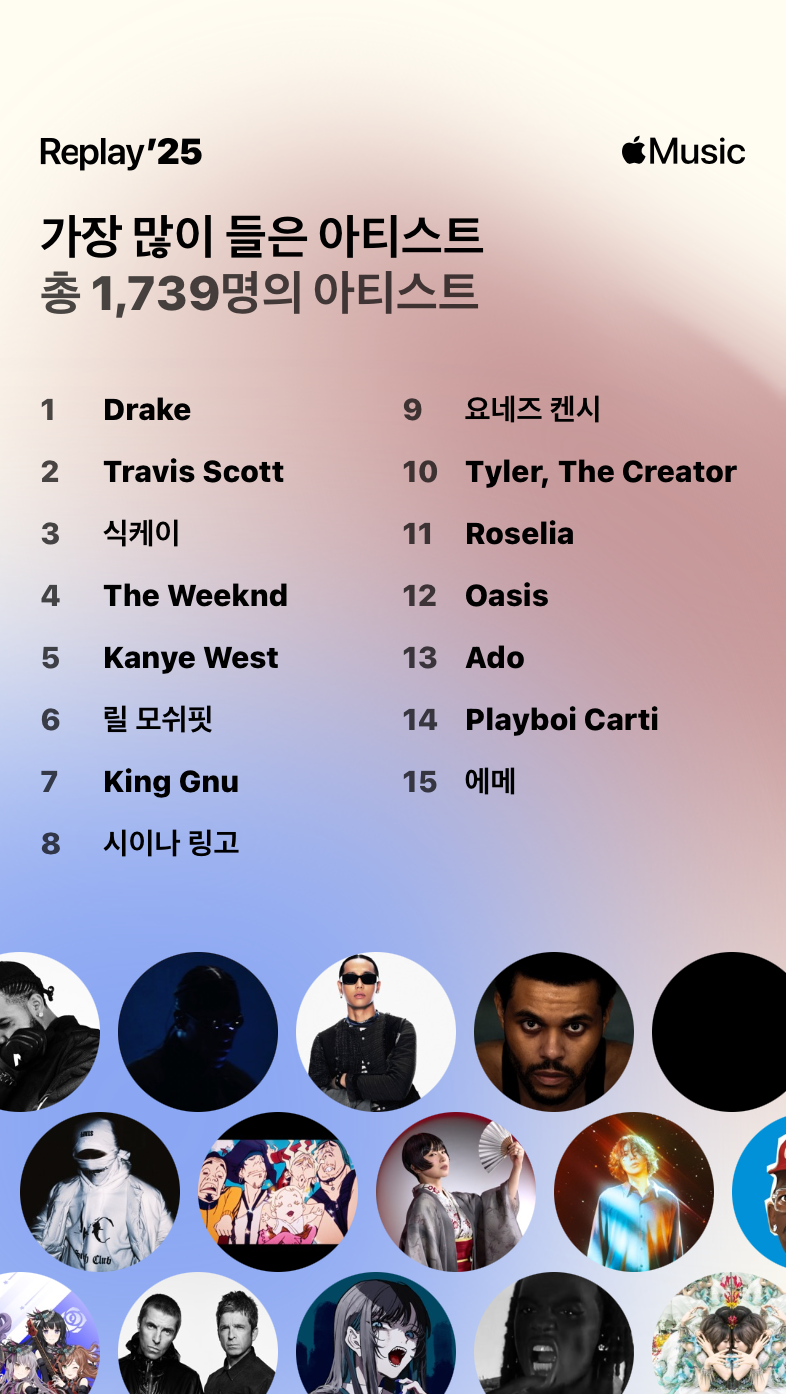 Replay'25

Music

가장 많이 들은 아티스트
총 1,739명의 아티스트

1 Drake
2 Travis Scott
3 식케이
4 The Weeknd
5 Kanye West
6 릴 모쉬핏
7 King Gnu
8 시이나 링고

9 요네즈 켄시
10 Tyler, The Creator
11 Roselia
12 Oasis
13 Ado
14 Playboi Carti
15 에메